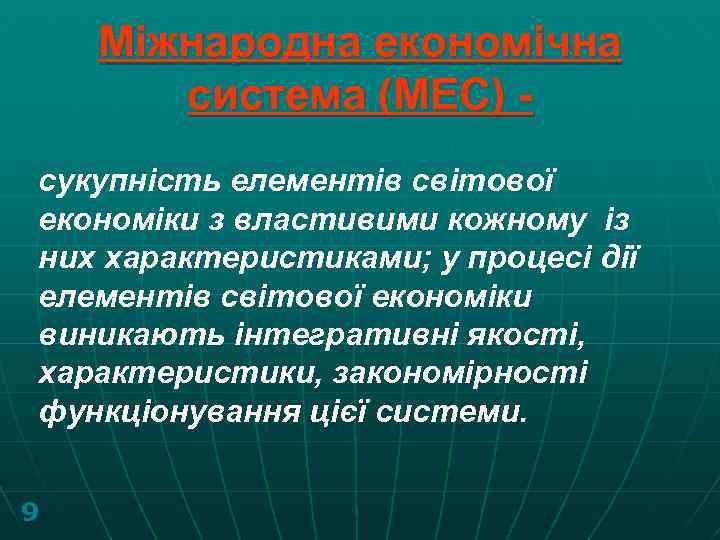 Міжнародна економічна система (МЕС) -

сукупність елементів світової економіки з властивими кожному із них характеристиками; у процесі дії елементів світової економіки виникають інтегративні якості, характеристики, закономірності функціонування цієї системи.

9